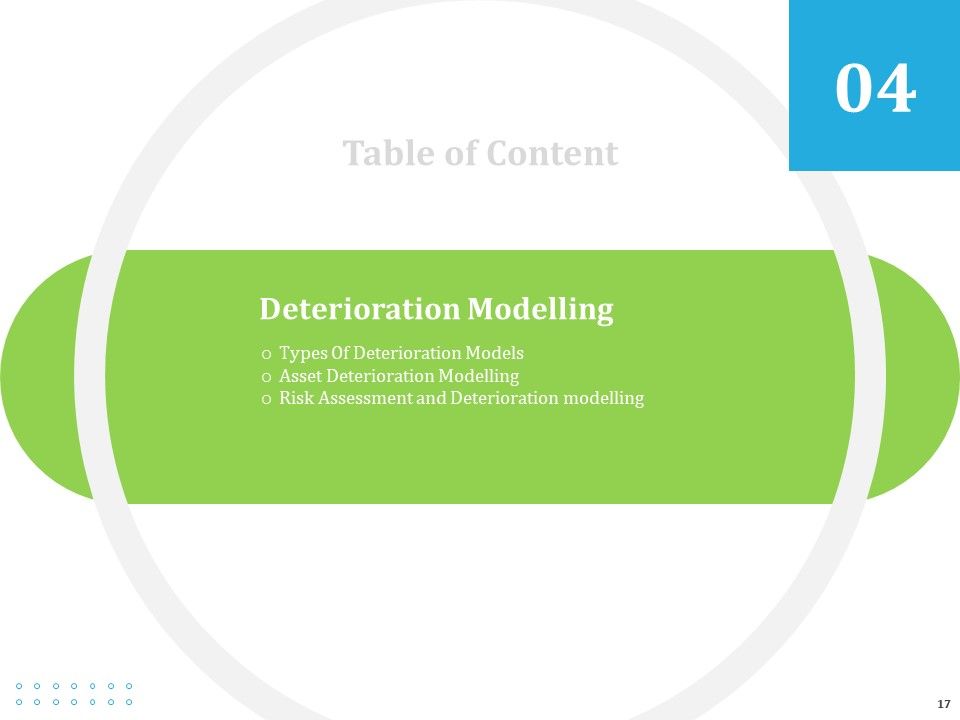 04

Table of Content

Deterioration Modelling

o Types Of Deterioration Models
o Asset Deterioration Modelling
o Risk Assessment and Deterioration modelling

17